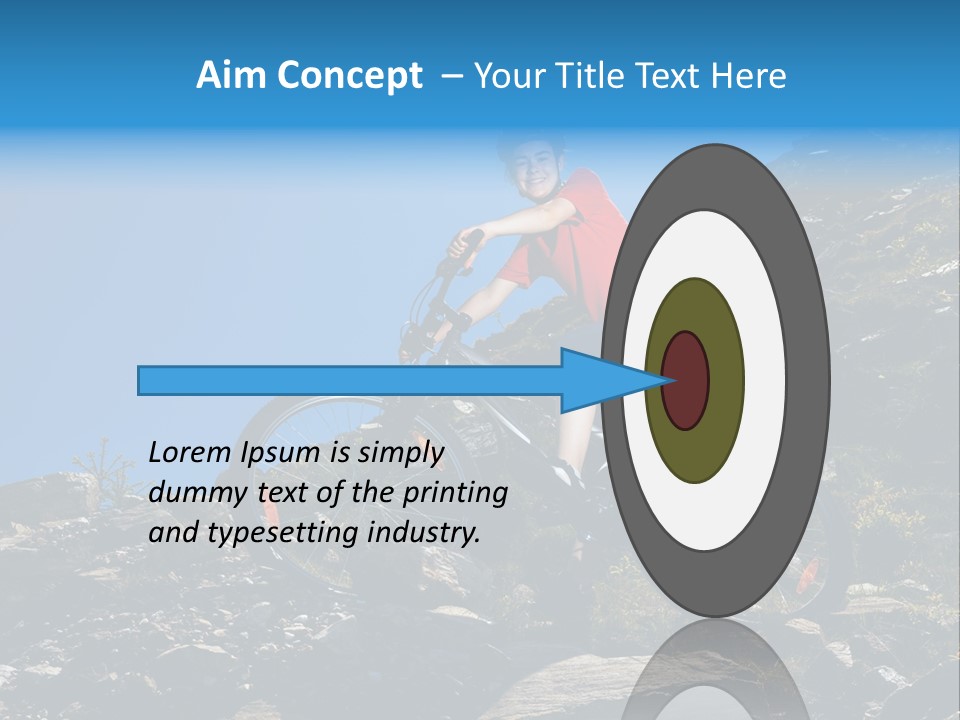 Aim Concept – Your Title Text Here

Lorem Ipsum is simply dummy text of the printing and typesetting industry.